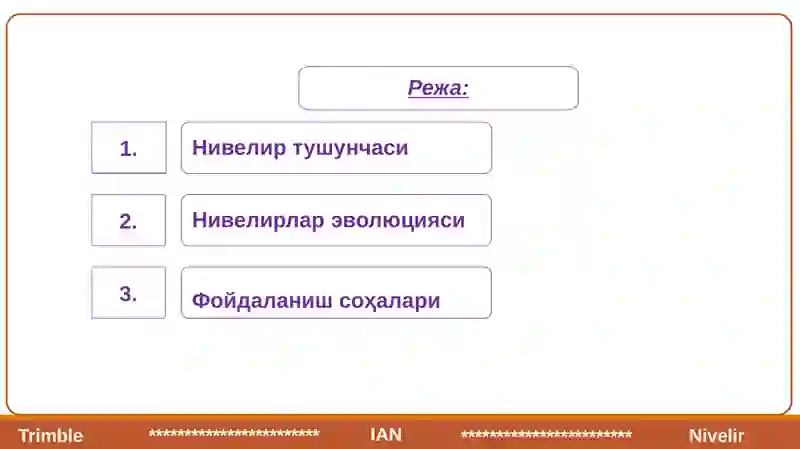 Режа:

1. Нивелир тушунчаси

2. Нивелирлар эволюцияси

3. Фойдаланиш соҳалари

Trimble ************************ IAN ************************ Nivelir